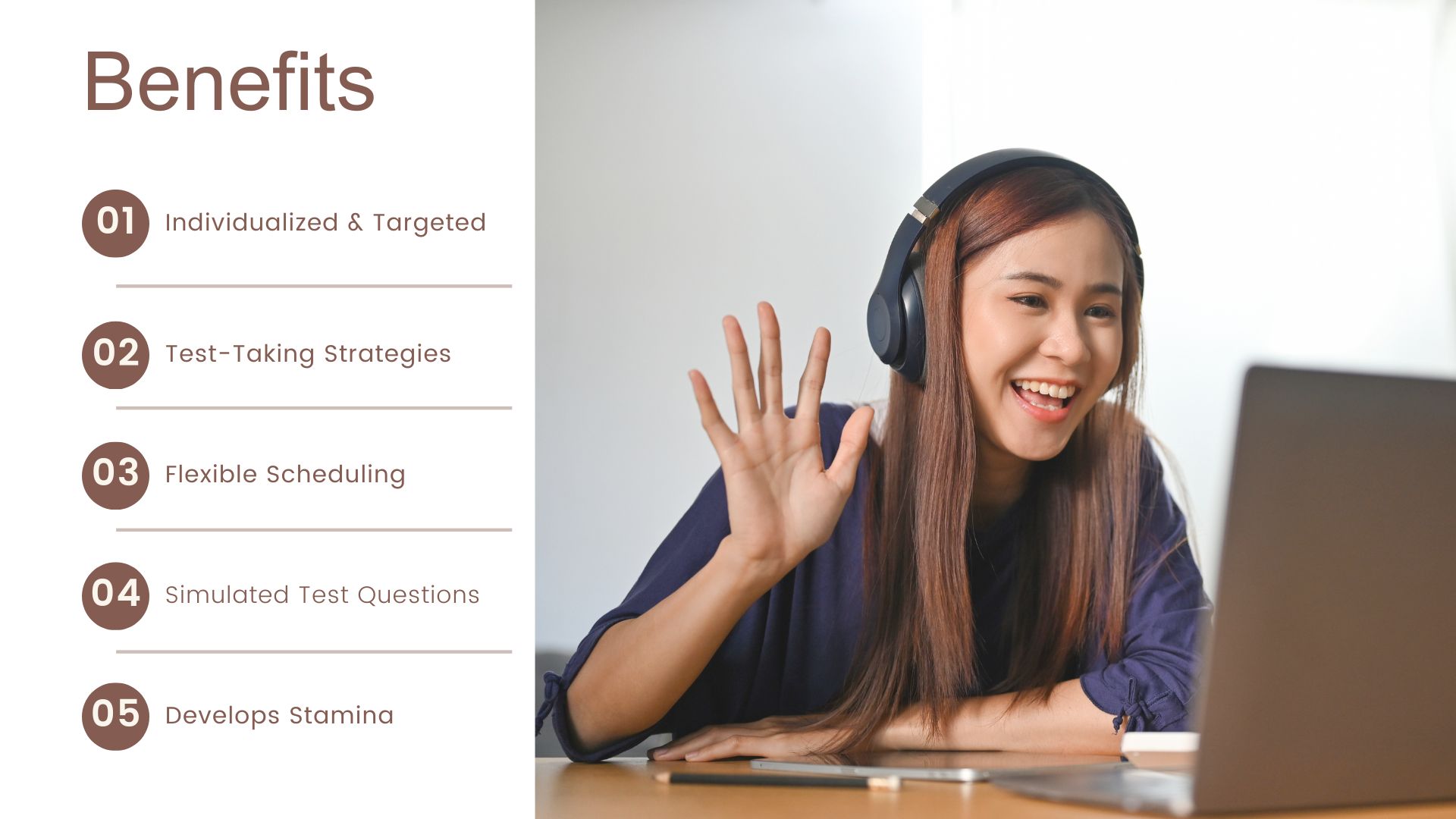 Benefits

01 Individualized & Targeted

02 Test-Taking Strategies

03 Flexible Scheduling

04 Simulated Test Questions

05 Develops Stamina